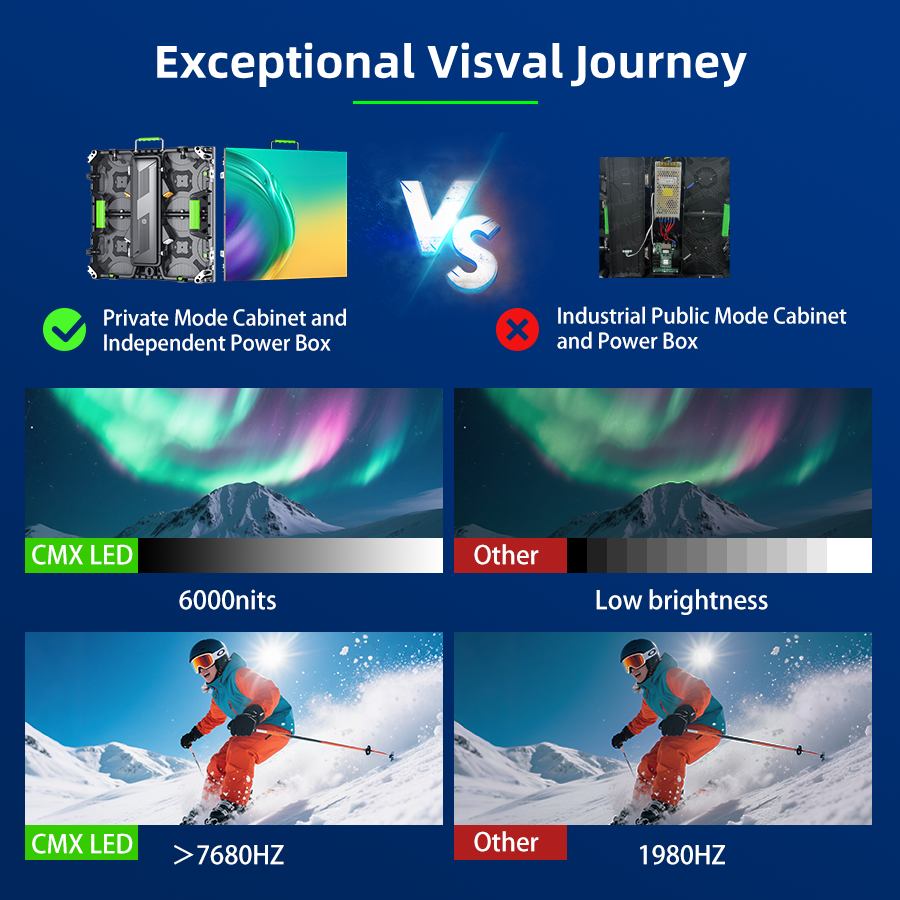 Exceptional Visval Journey

VS

Private Mode Cabinet and Independent Power Box

Industrial Public Mode Cabinet and Power Box

CMX LED

6000nits

Other

Low brightness

CMX LED

＞7680HZ

Other

1980HZ